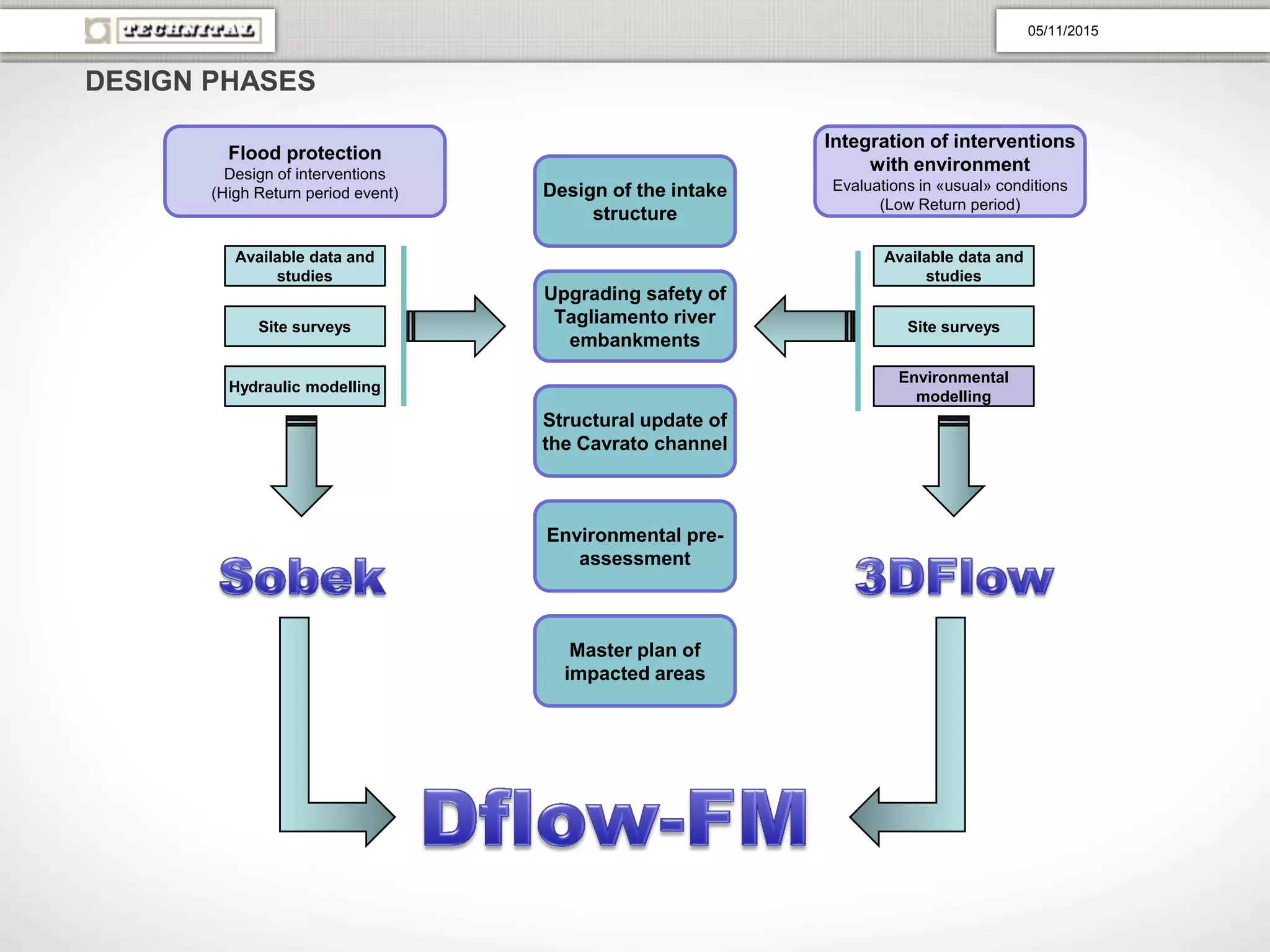 TECHNITAL

05/11/2015

DESIGN PHASES

Flood protection
Design of interventions
(High Return period event)

Available data and studies

Site surveys

Hydraulic modelling

Sobek

Design of the intake structure

Upgrading safety of Tagliamento river embankments

Structural update of the Cavrato channel

Environmental pre-assessment

Master plan of impacted areas

Integration of interventions with environment
Evaluations in «usual» conditions
(Low Return period)

Available data and studies

Site surveys

Environmental modelling

3DFlow

Dflow-FM